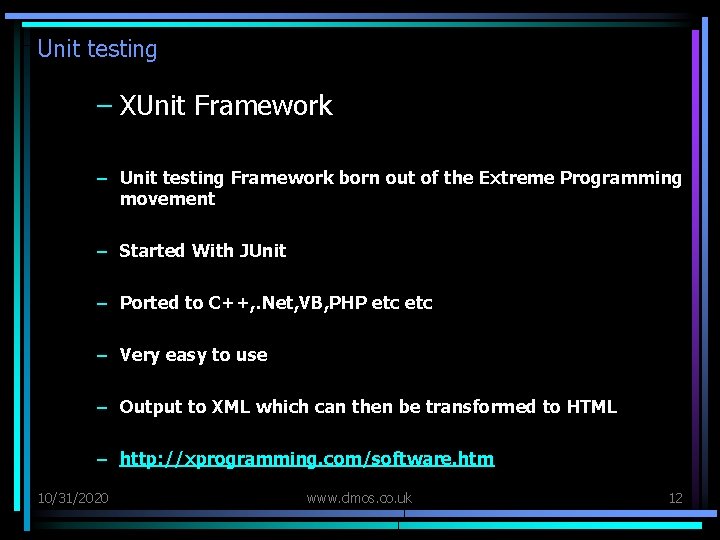 Unit testing

– XUnit Framework

– Unit testing Framework born out of the Extreme Programming movement

– Started With JUnit

– Ported to C++,.Net,VB,PHP etc etc

– Very easy to use

– Output to XML which can then be transformed to HTML

– http://xprogramming.com/software.htm

10/31/2020

www.dmos.co.uk

12